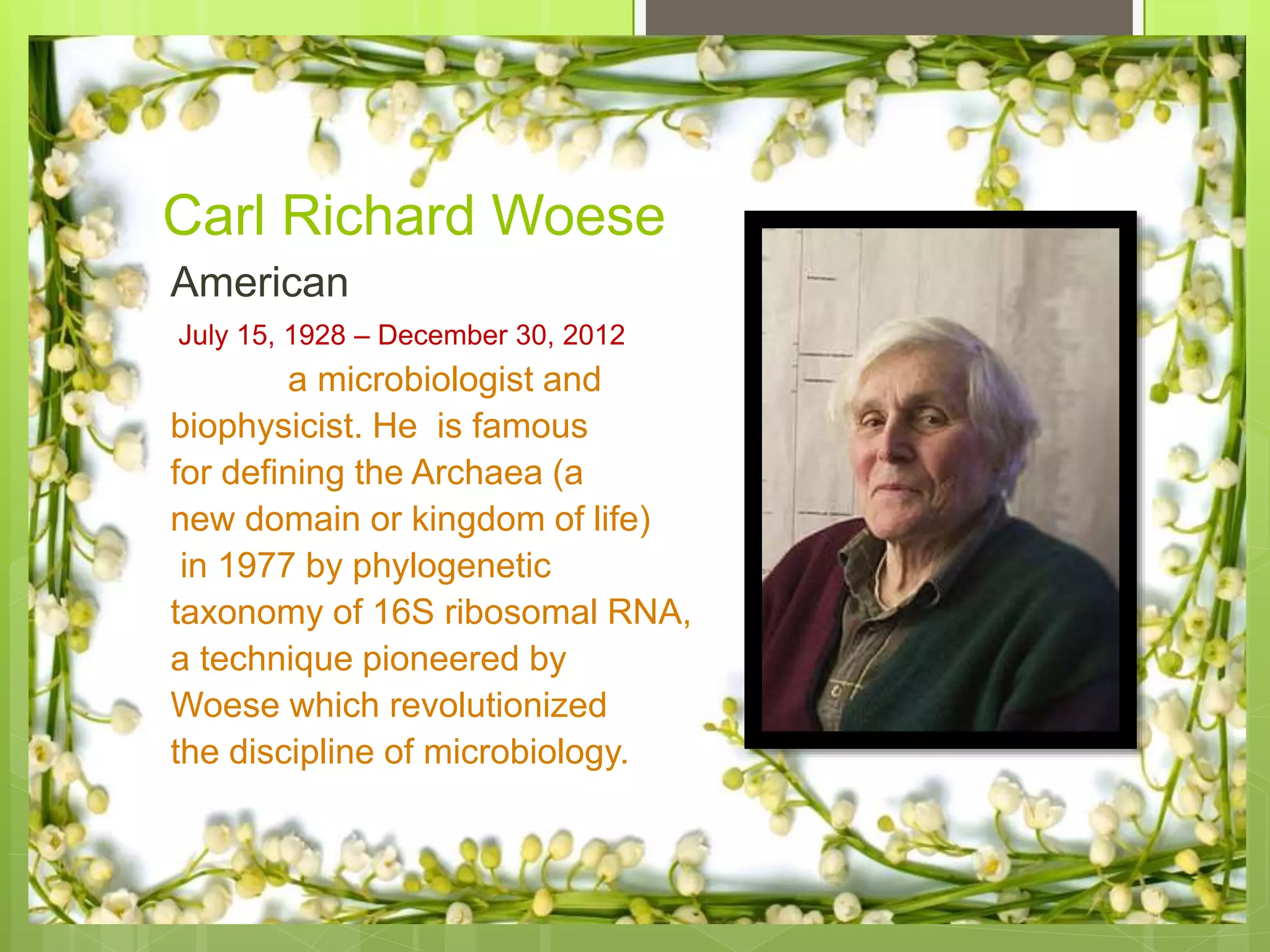 Carl Richard Woese

American

July 15, 1928 – December 30, 2012

a microbiologist and biophysicist. He is famous for defining the Archaea (a new domain or kingdom of life) in 1977 by phylogenetic taxonomy of 16S ribosomal RNA, a technique pioneered by Woese which revolutionized the discipline of microbiology.